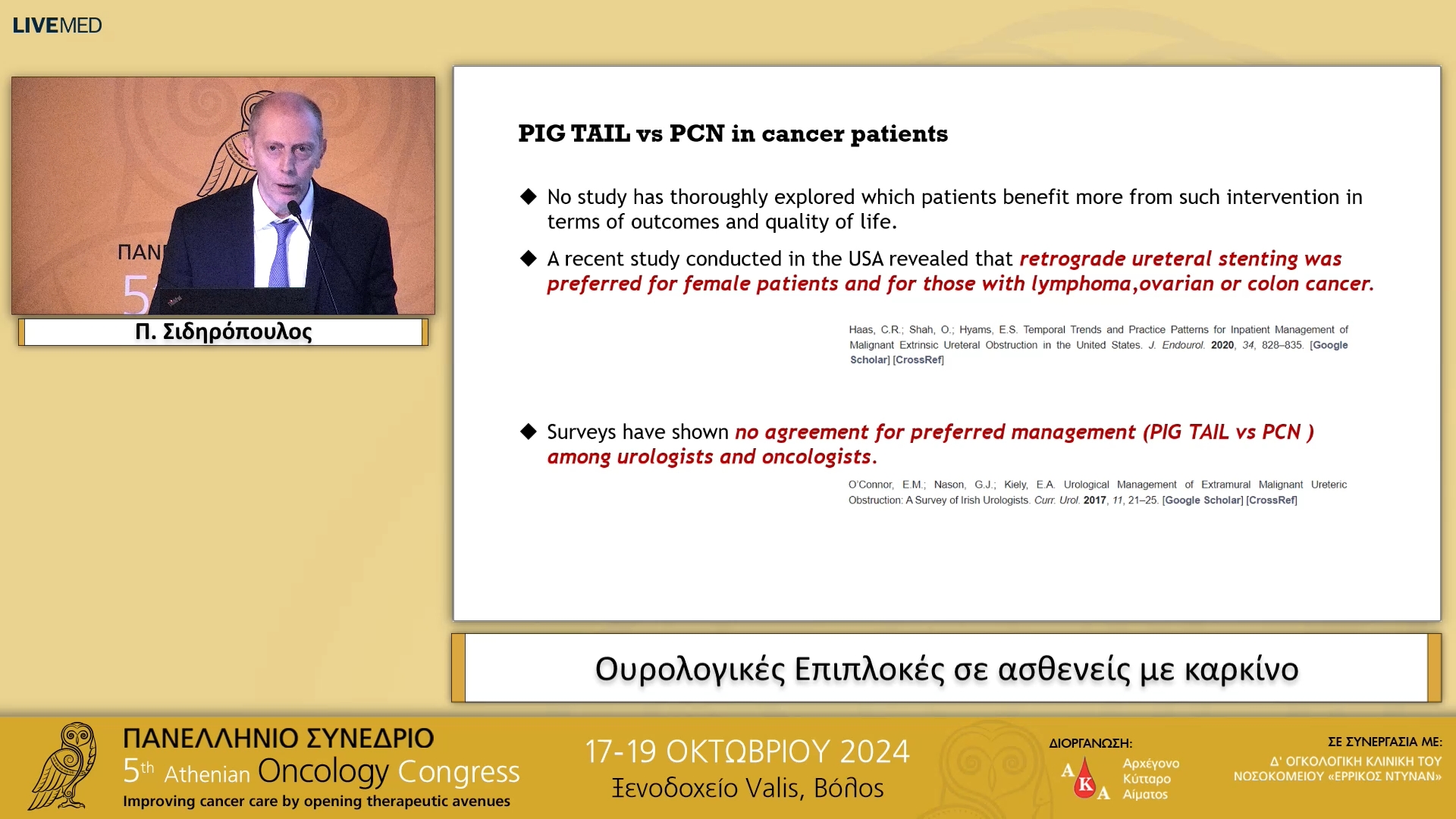 LIVEMED

ΠΑΝ

5

Π. Σιδηρόπουλος

PIG TAIL vs PCN in cancer patients

◆ No study has thoroughly explored which patients benefit more from such intervention in terms of outcomes and quality of life.

◆ A recent study conducted in the USA revealed that retrograde ureteral stenting was preferred for female patients and for those with lymphoma,ovarian or colon cancer.

Haas, C.R.; Shah, O.; Hyams, E.S. Temporal Trends and Practice Patterns for Inpatient Management of Malignant Extrinsic Ureteral Obstruction in the United States. J. Endourol. 2020, 34, 828–835. [Google Scholar] [CrossRef]

◆ Surveys have shown no agreement for preferred management (PIG TAIL vs PCN ) among urologists and oncologists.

O'Connor, E.M.; Nason, G.J.; Kiely, E.A. Urological Management of Extramural Malignant Ureteric Obstruction: A Survey of Irish Urologists. Curr. Urol. 2017, 11, 21–25. [Google Scholar] [CrossRef]

Ουρολογικές Επιπλοκές σε ασθενείς με καρκίνο

ΠΑΝΕΛΛΗΝΙΟ ΣΥΝΕΔΡΙΟ
5th Athenian Oncology Congress
Improving cancer care by opening therapeutic avenues

17-19 ΟΚΤΩΒΡΙΟΥ 2024
Ξενοδοχείο Valis, Βόλος

ΔΙΟΡΓΑΝΩΣΗ:
A K A
Αρχέγονο
Κύτταρο
Αίματος

ΣΕ ΣΥΝΕΡΓΑΣΙΑ ΜΕ:
Δ' ΟΓΚΟΛΟΓΙΚΗ ΚΛΙΝΙΚΗ ΤΟΥ
ΝΟΣΟΚΟΜΕΙΟΥ «ΕΡΡΙΚΟΣ ΝΤΥΝΑΝ»